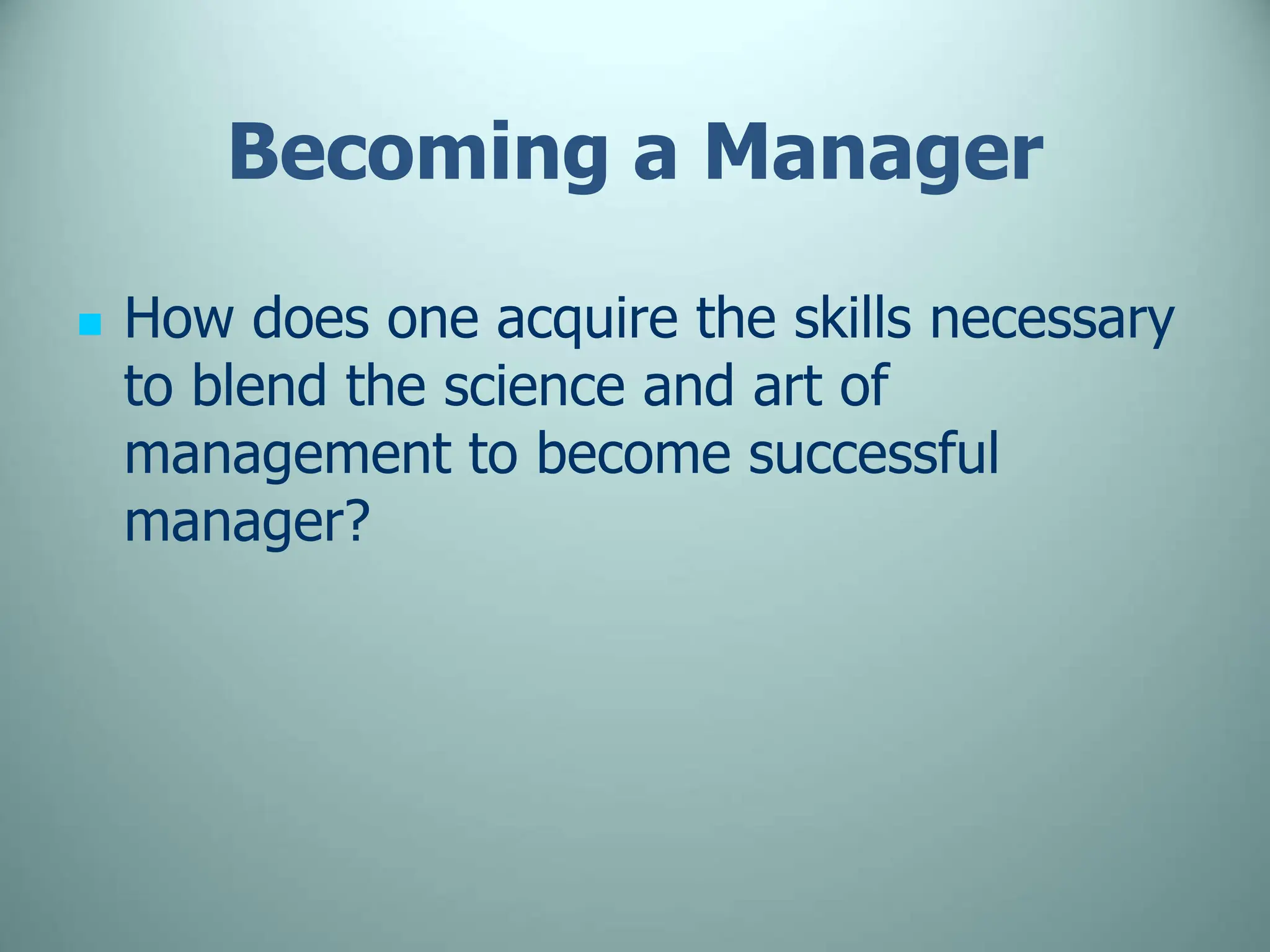 Becoming a Manager

How does one acquire the skills necessary to blend the science and art of management to become successful manager?